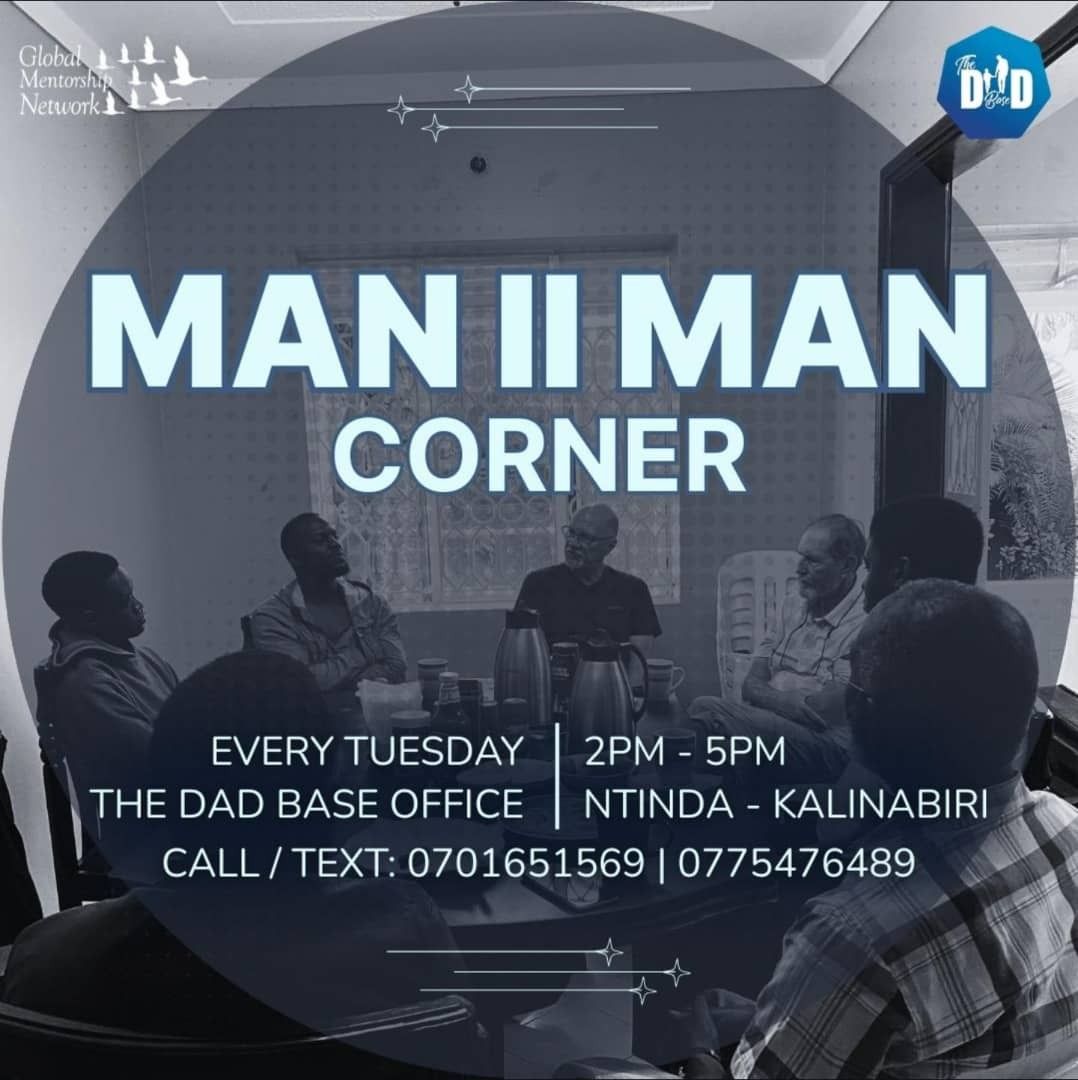 Global Mentorship Network

The DAD Base

MAN II MAN
CORNER

EVERY TUESDAY | 2PM - 5PM
THE DAD BASE OFFICE | NTINDA - KALINABIRI
CALL / TEXT: 0701651569 | 0775476489